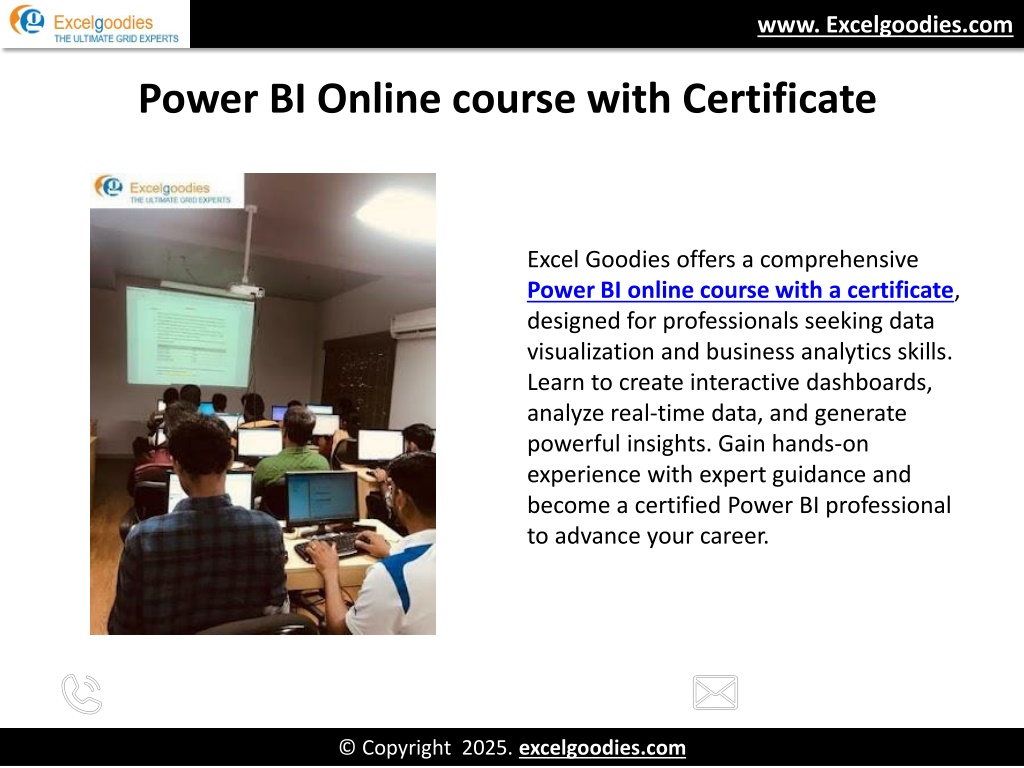 Excelgoodies
THE ULTIMATE GRID EXPERTS

www. Excelgoodies.com

Power BI Online course with Certificate

Excelgoodies
THE ULTIMATE GRID EXPERTS

Excel Goodies offers a comprehensive Power BI online course with a certificate, designed for professionals seeking data visualization and business analytics skills. Learn to create interactive dashboards, analyze real-time data, and generate powerful insights. Gain hands-on experience with expert guidance and become a certified Power BI professional to advance your career.

© Copyright 2025. excelgoodies.com